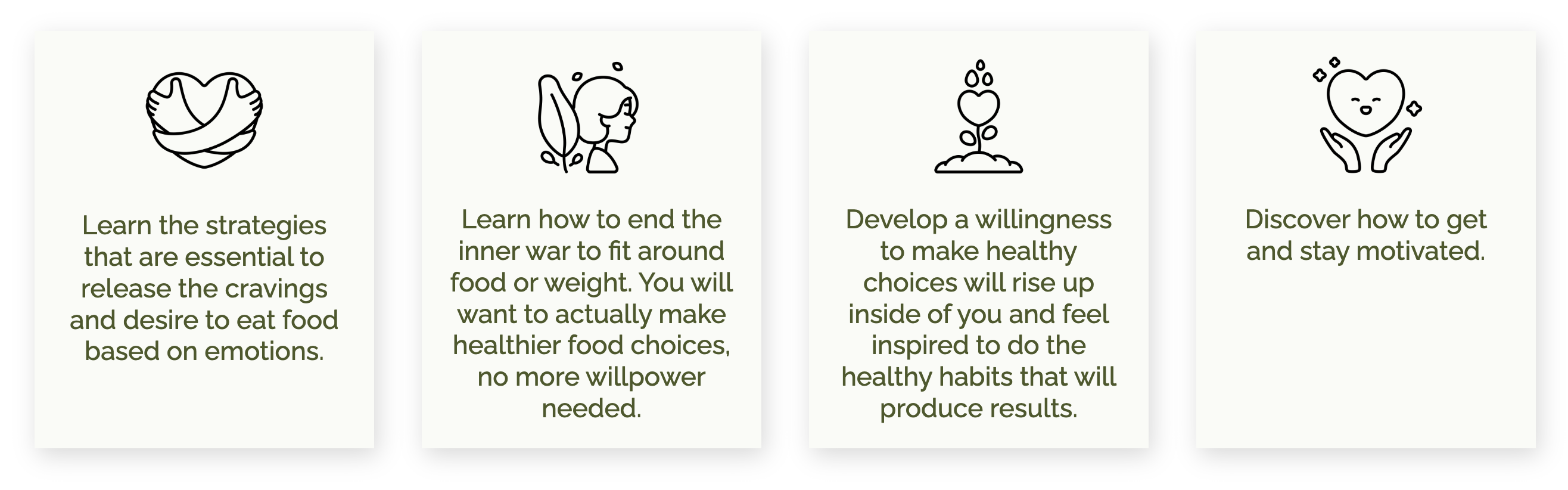 Learn the strategies that are essential to release the cravings and desire to eat food based on emotions.

Learn how to end the inner war to fit around food or weight. You will want to actually make healthier food choices, no more willpower needed.

Develop a willingness to make healthy choices will rise up inside of you and feel inspired to do the healthy habits that will produce results.

Discover how to get and stay motivated.